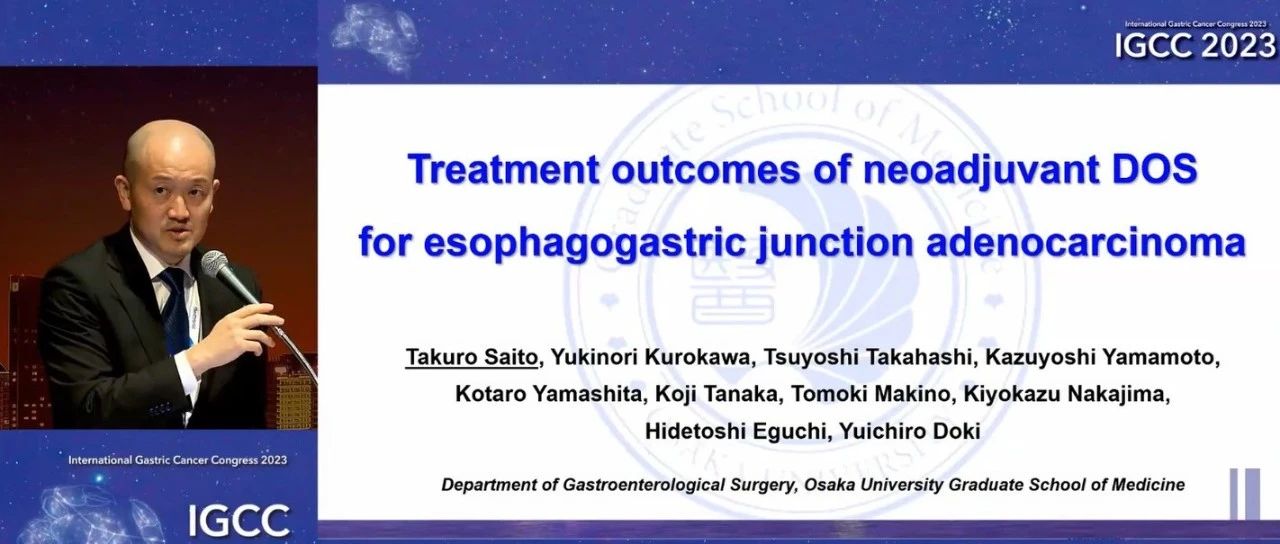 International Gastric Cancer Congress 2023
IGCC 2023

Treatment outcomes of neoadjuvant DOS for esophagogastric junction adenocarcinoma

Takuro Saito, Yukinori Kurokawa, Tsuyoshi Takahashi, Kazuyoshi Yamamoto, Kotaro Yamashita, Koji Tanaka, Tomoki Makino, Kiyokazu Nakajima, Hidetoshi Eguchi, Yuichiro Doki

Department of Gastroenterological Surgery, Osaka University Graduate School of Medicine

International Gastric Cancer Congress 2023
IGCC